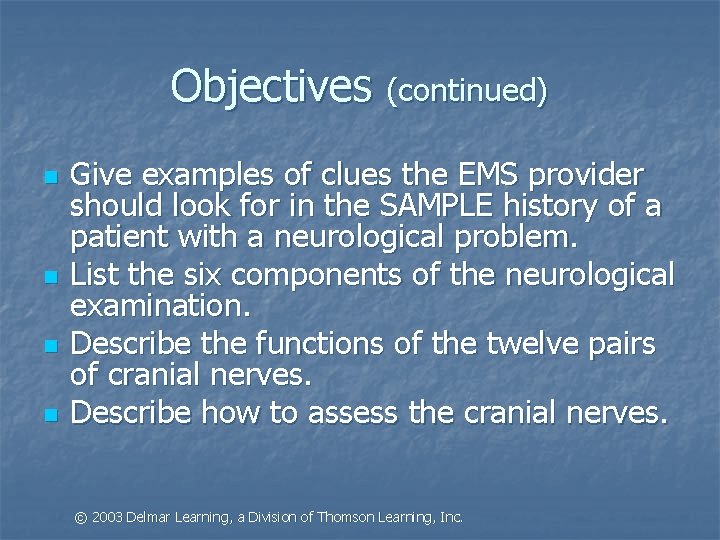 Objectives (continued)

- Give examples of clues the EMS provider should look for in the SAMPLE history of a patient with a neurological problem.
- List the six components of the neurological examination.
- Describe the functions of the twelve pairs of cranial nerves.
- Describe how to assess the cranial nerves.

© 2003 Delmar Learning, a Division of Thomson Learning, Inc.